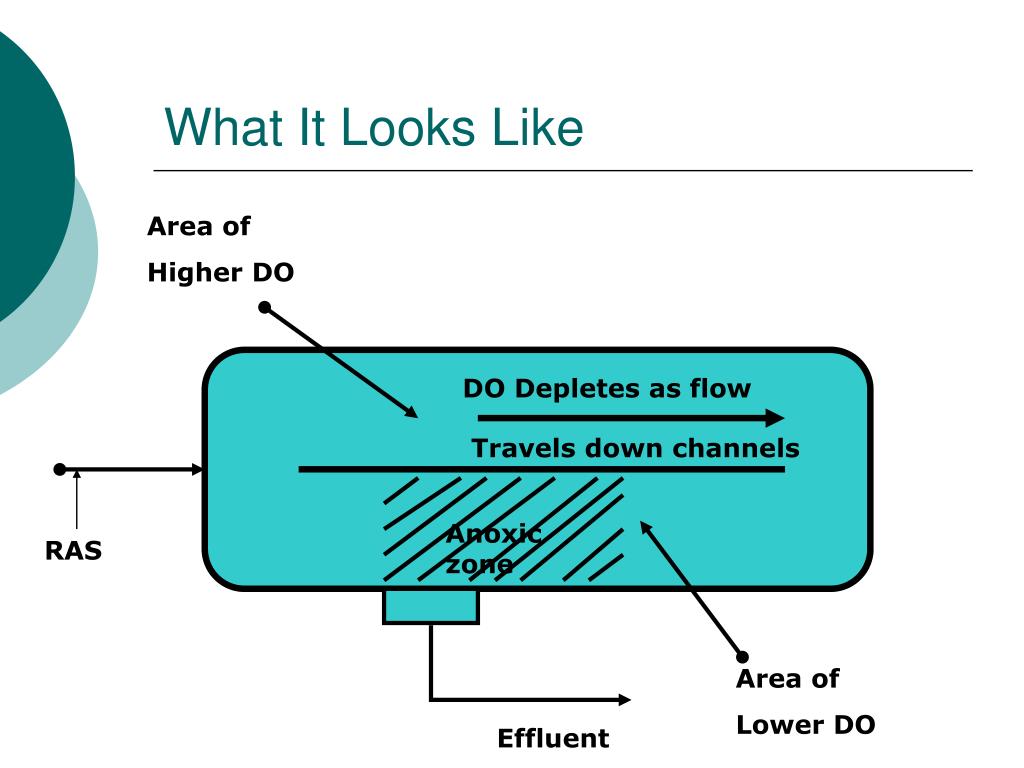 What It Looks Like

Area of
Higher DO

DO Depletes as flow

Travels down channels

RAS

Anoxic
zone

Area of
Lower DO

Effluent